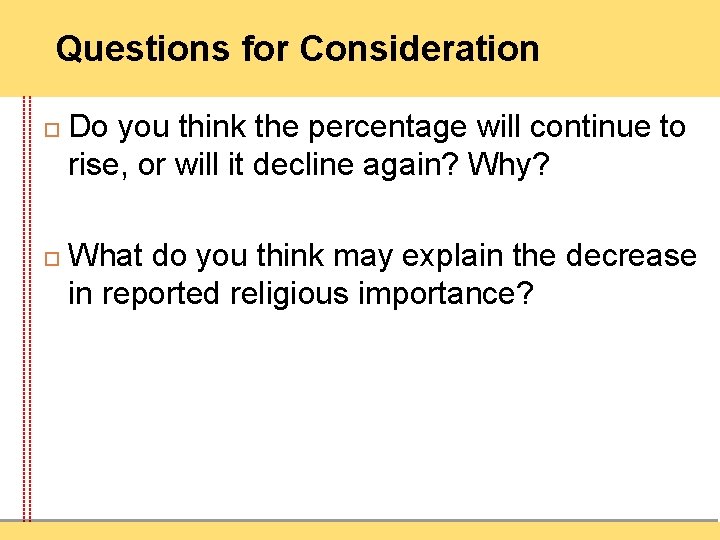 Questions for Consideration

□ Do you think the percentage will continue to rise, or will it decline again? Why?

□ What do you think may explain the decrease in reported religious importance?